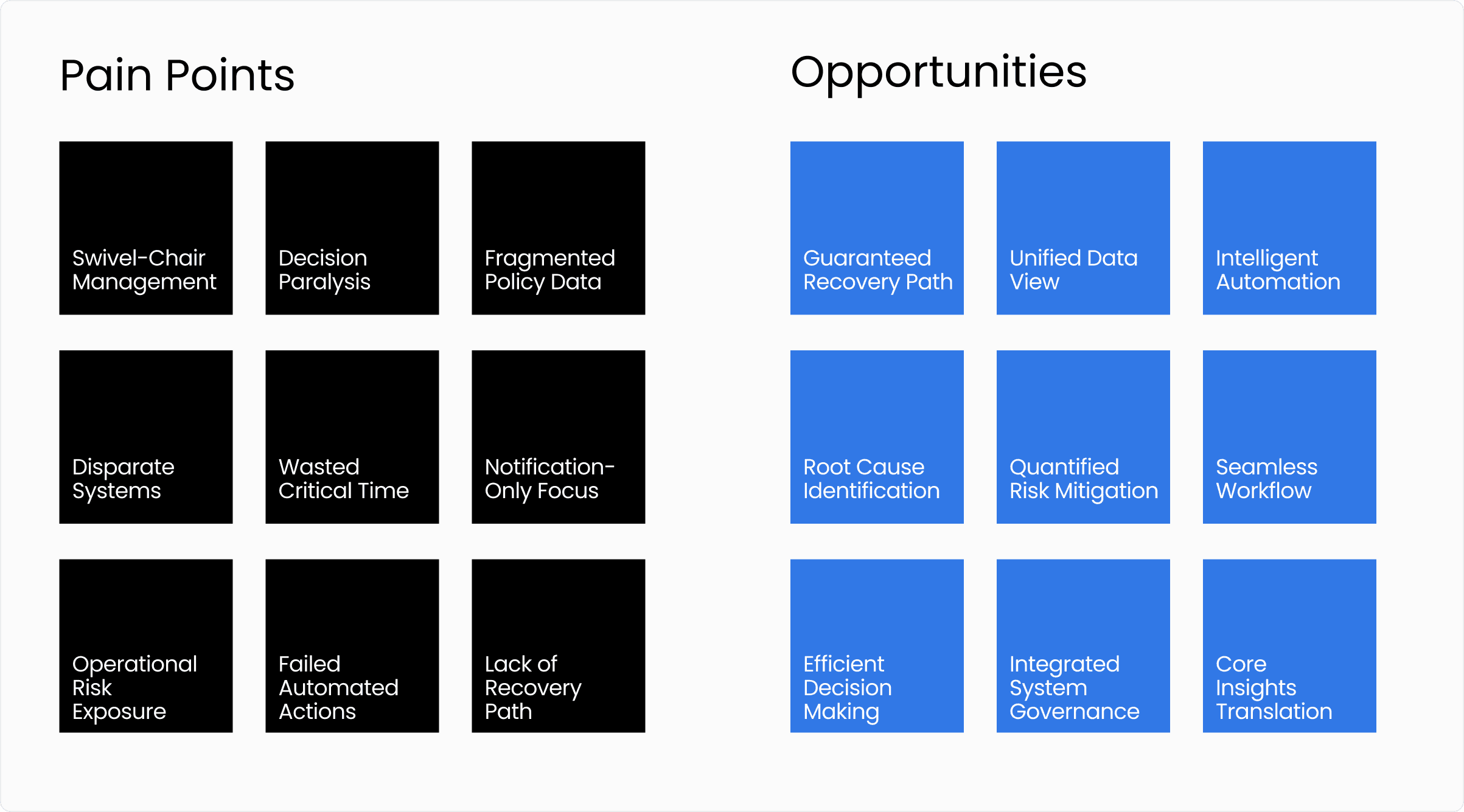 Pain Points

Swivel-Chair Management

Decision Paralysis

Fragmented Policy Data

Disparate Systems

Wasted Critical Time

Notification-Only Focus

Operational Risk Exposure

Failed Automated Actions

Lack of Recovery Path

Opportunities

Guaranteed Recovery Path

Unified Data View

Intelligent Automation

Root Cause Identification

Quantified Risk Mitigation

Seamless Workflow

Efficient Decision Making

Integrated System Governance

Core Insights Translation